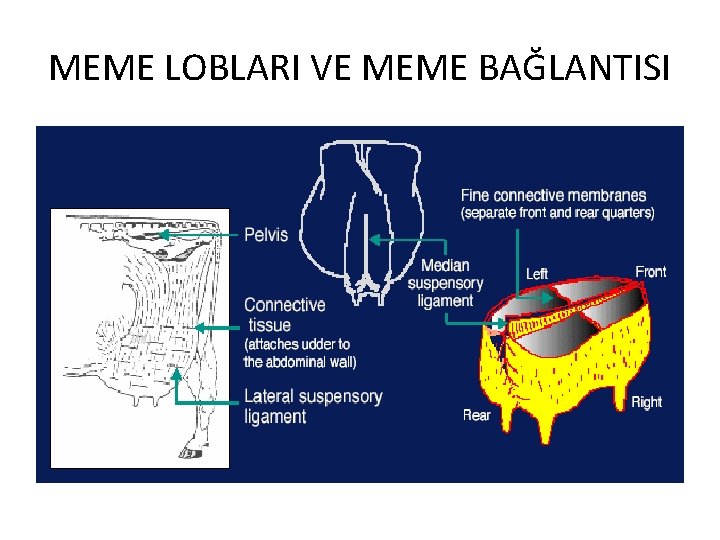 MEME LOBLARI VE MEME BAĞLANTISI

Pelvis

Connective tissue (attaches udder to the abdominal wall)

Lateral suspensory ligament

Median suspensory ligament

Fine connective membranes (separate front and rear quarters)

Left

Front

Rear

Right